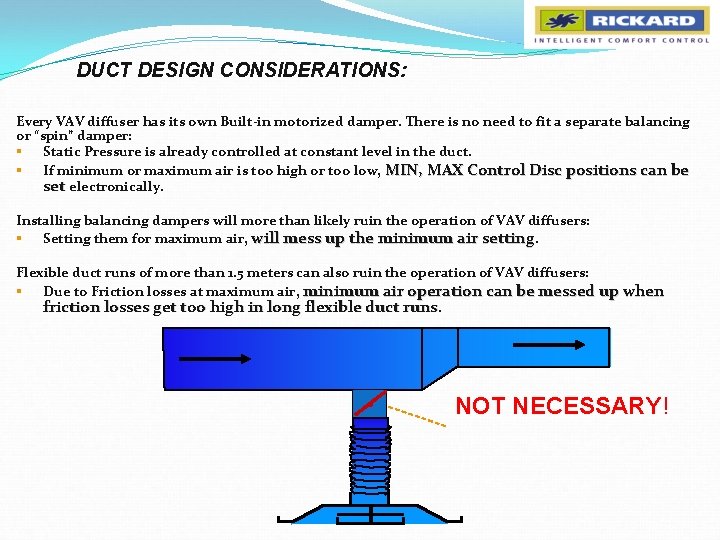 RICKARD
INTELLIGENT COMFORT CONTROL

DUCT DESIGN CONSIDERATIONS:

Every VAV diffuser has its own Built-in motorized damper. There is no need to fit a separate balancing or "spin" damper:
▪ Static Pressure is already controlled at constant level in the duct.
▪ If minimum or maximum air is too high or too low, MIN, MAX Control Disc positions can be set electronically.

Installing balancing dampers will more than likely ruin the operation of VAV diffusers:
▪ Setting them for maximum air, will mess up the minimum air setting.

Flexible duct runs of more than 1.5 meters can also ruin the operation of VAV diffusers:
▪ Due to Friction losses at maximum air, minimum air operation can be messed up when friction losses get too high in long flexible duct runs.

NOT NECESSARY!